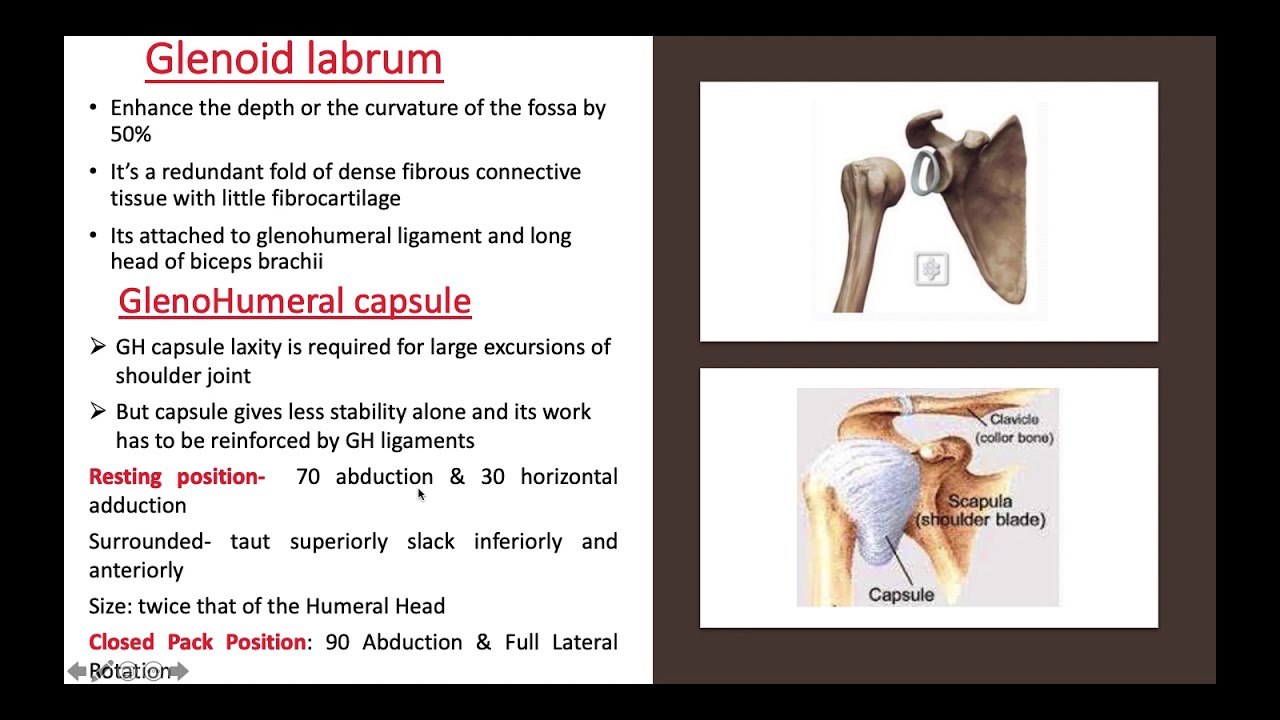 Glenoid labrum

• Enhance the depth or the curvature of the fossa by 50%

• It's a redundant fold of dense fibrous connective tissue with little fibrocartilage

• Its attached to glenohumeral ligament and long head of biceps brachii

GlenoHumeral capsule

➢ GH capsule laxity is required for large excursions of shoulder joint

➢ But capsule gives less stability alone and its work has to be reinforced by GH ligaments

Resting position- 70 abduction & 30 horizontal adduction

Surrounded- taut superiorly slack inferiorly and anteriorly

Size: twice that of the Humeral Head

Closed Pack Position: 90 Abduction & Full Lateral Rotation

Clavicle (collor bone)

Scapula (shoulder blade)

Capsule